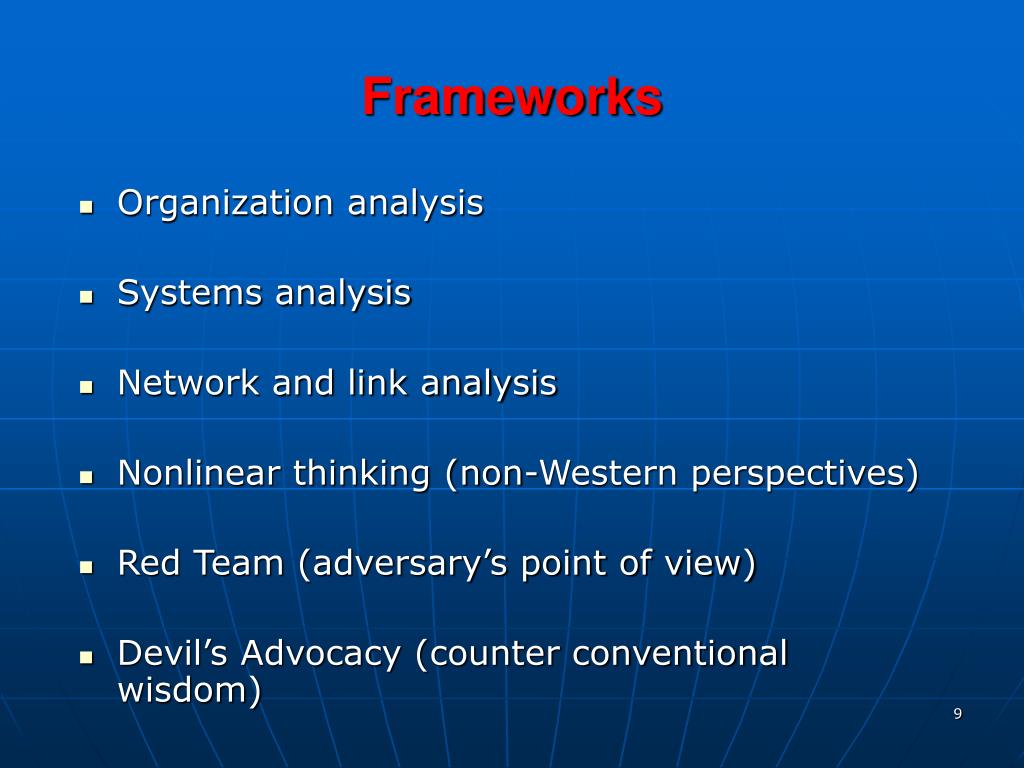 Frameworks

- Organization analysis
- Systems analysis
- Network and link analysis
- Nonlinear thinking (non-Western perspectives)
- Red Team (adversary’s point of view)
- Devil’s Advocacy (counter conventional wisdom)

9